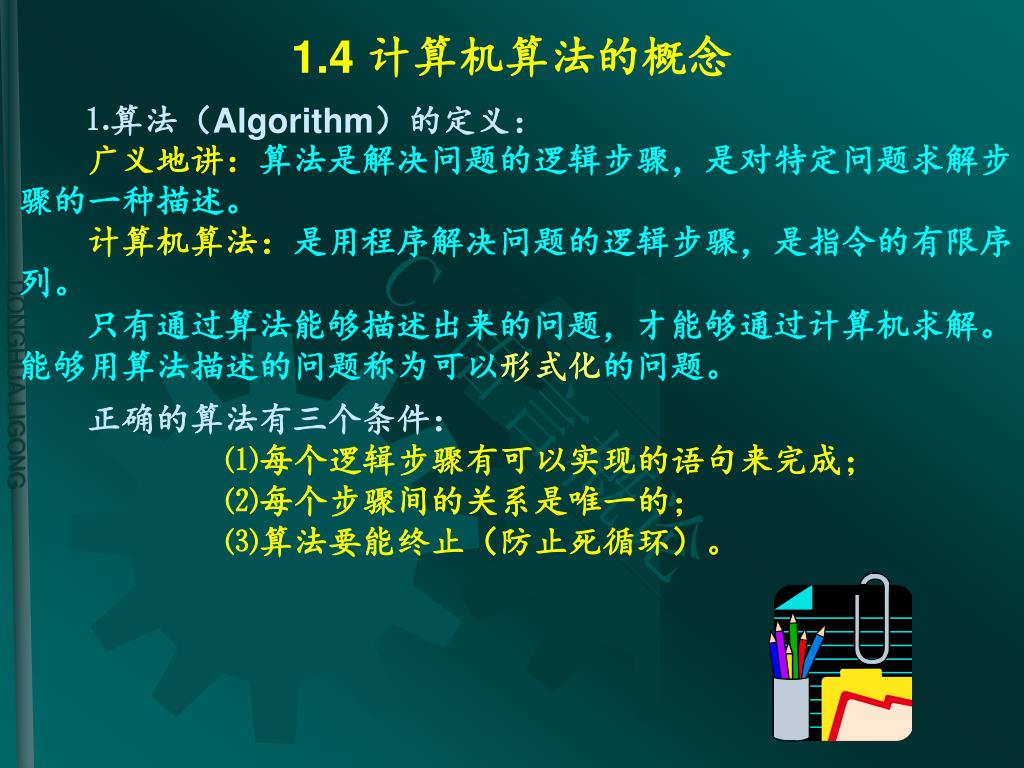 1.4 计算机算法的概念

1.算法（Algorithm）的定义：

广义地讲：算法是解决问题的逻辑步骤，是对特定问题求解步骤的一种描述。

计算机算法：是用程序解决问题的逻辑步骤，是指令的有限序列。

只有通过算法能够描述出来的问题，才能够通过计算机求解。能够用算法描述的问题称为可以形式化的问题。

正确的算法有三个条件：

(1)每个逻辑步骤有可以实现的语句来完成；

(2)每个步骤间的关系是唯一的；

(3)算法要能终止（防止死循环）。

DONGHUA LIGONG